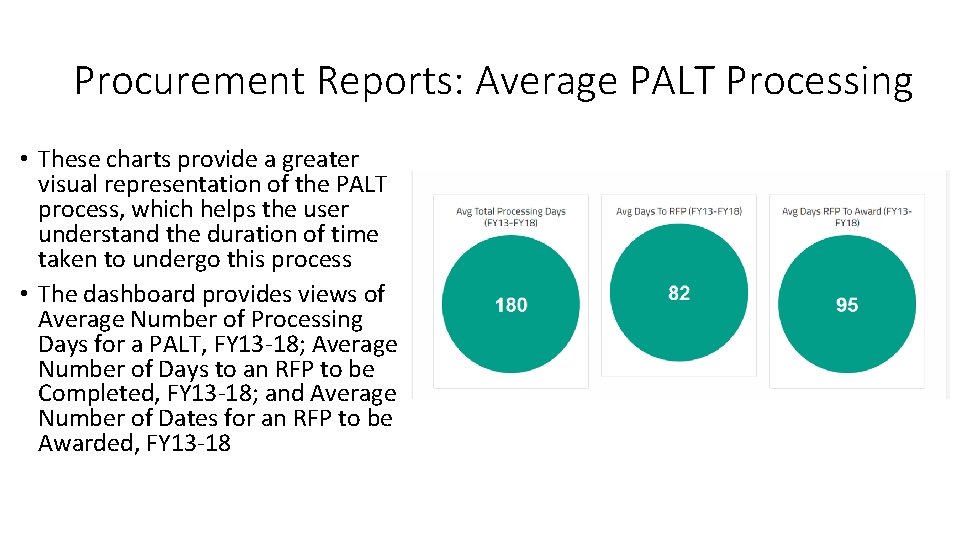 Procurement Reports: Average PALT Processing

• These charts provide a greater visual representation of the PALT process, which helps the user understand the duration of time taken to undergo this process

• The dashboard provides views of Average Number of Processing Days for a PALT, FY13-18; Average Number of Days to an RFP to be Completed, FY13-18; and Average Number of Dates for an RFP to be Awarded, FY13-18

Avg Total Processing Days (FY13-FY18)

180

Avg Days To RFP (FY13-FY18)

82

Avg Days RFP To Award (FY13-FY18)

95